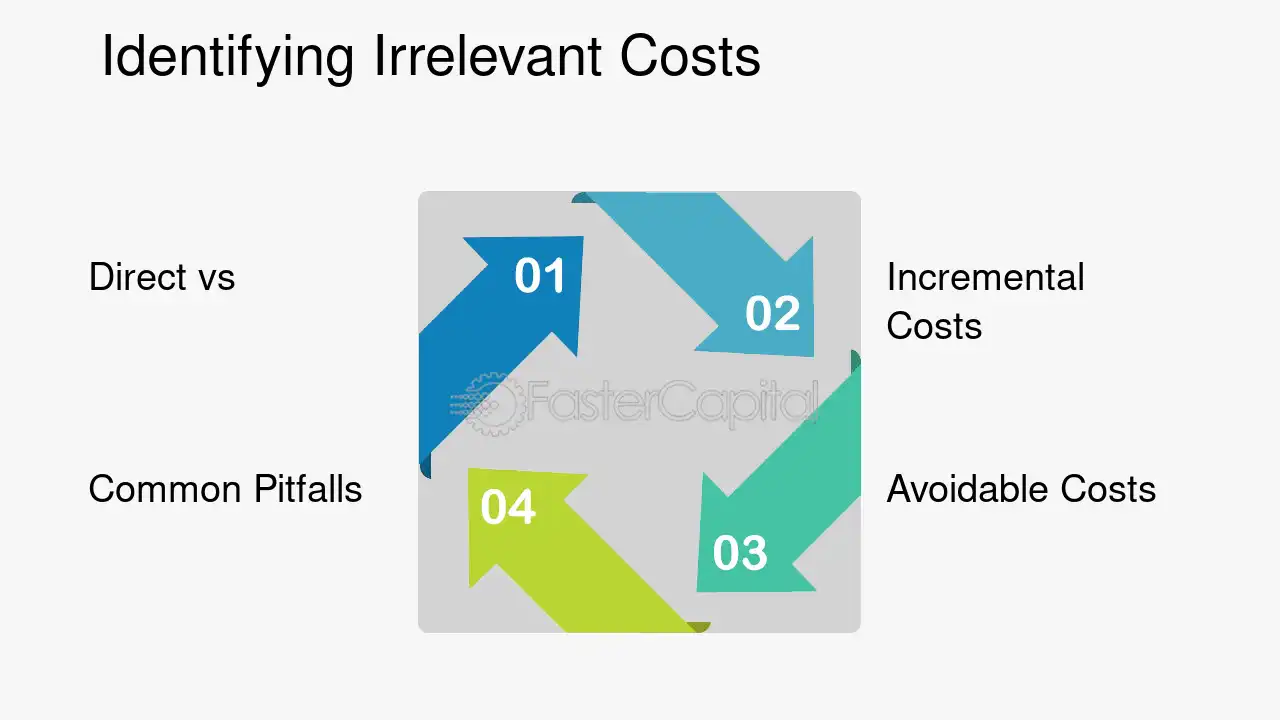 Identifying Irrelevant Costs

Direct vs

01

02

Incremental Costs

Common Pitfalls

04

03

Avoidable Costs

FasterCapital